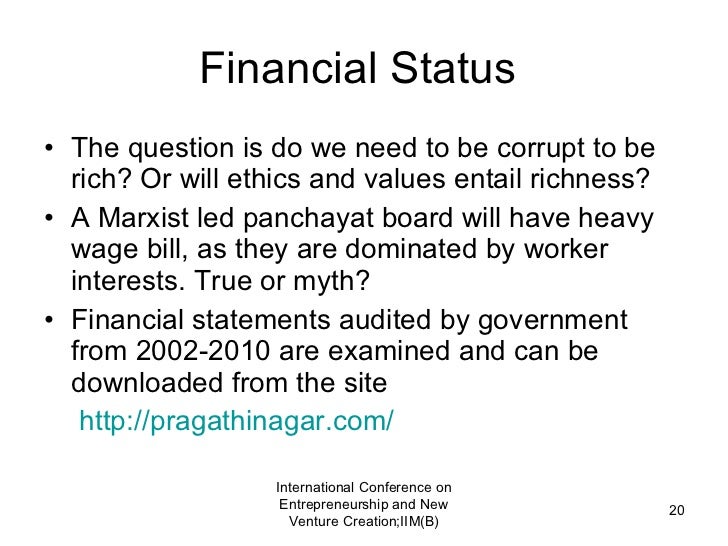 Financial Status

• The question is do we need to be corrupt to be rich? Or will ethics and values entail richness?

• A Marxist led panchayat board will have heavy wage bill, as they are dominated by worker interests. True or myth?

• Financial statements audited by government from 2002-2010 are examined and can be downloaded from the site

http://pragathinagar.com/

International Conference on Entrepreneurship and New Venture Creation;IIM(B)

20